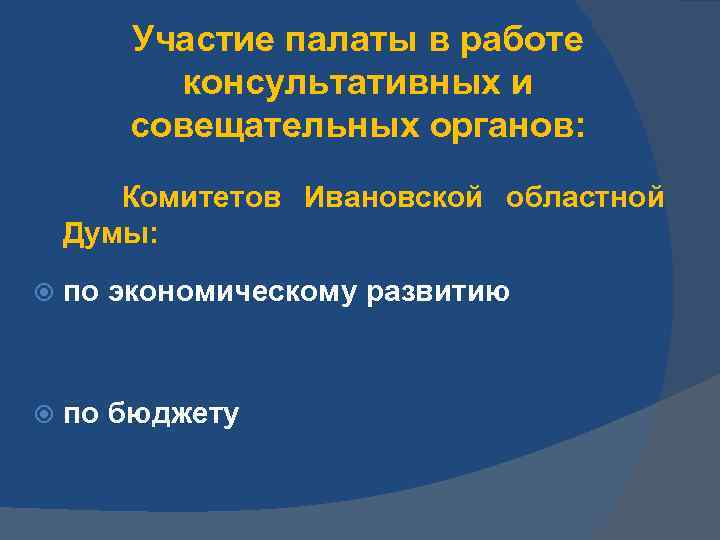 Участие палаты в работе консультативных и совещательных органов:

Комитетов Ивановской областной Думы:

по экономическому развитию

по бюджету